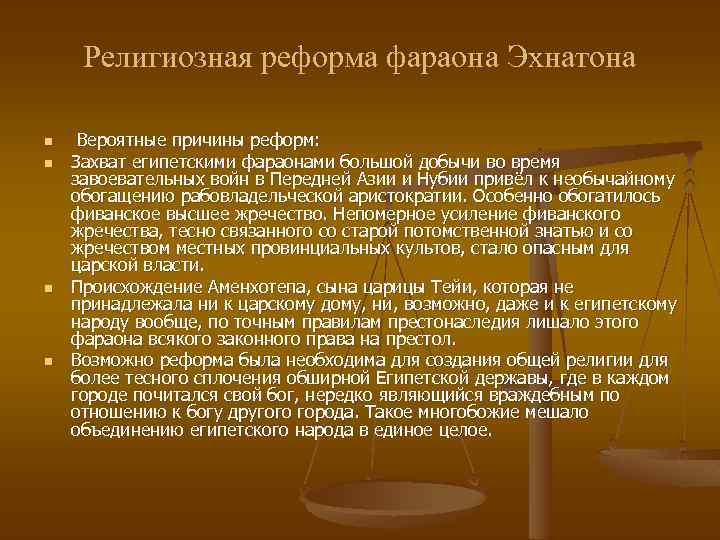 Религиозная реформа фараона Эхнатона

- Вероятные причины реформ:
- Захват египетскими фараонами большой добычи во время завоевательных войн в Передней Азии и Нубии привёл к необычайному обогащению рабовладельческой аристократии. Особенно обогатилось фиванское высшее жречество. Непомерное усиление фиванского жречества, тесно связанного со старой потомственной знатью и со жречеством местных провинциальных культов, стало опасным для царской власти.
- Происхождение Аменхотепа, сына царицы Тейи, которая не принадлежала ни к царскому дому, ни, возможно, даже и к египетскому народу вообще, по точным правилам престонаследия лишало этого фараона всякого законного права на престол.
- Возможно реформа была необходима для создания общей религии для более тесного сплочения обширной Египетской державы, где в каждом городе почитался свой бог, нередко являющийся враждебным по отношению к богу другого города. Такое многобожие мешало объединению египетского народа в единое целое.